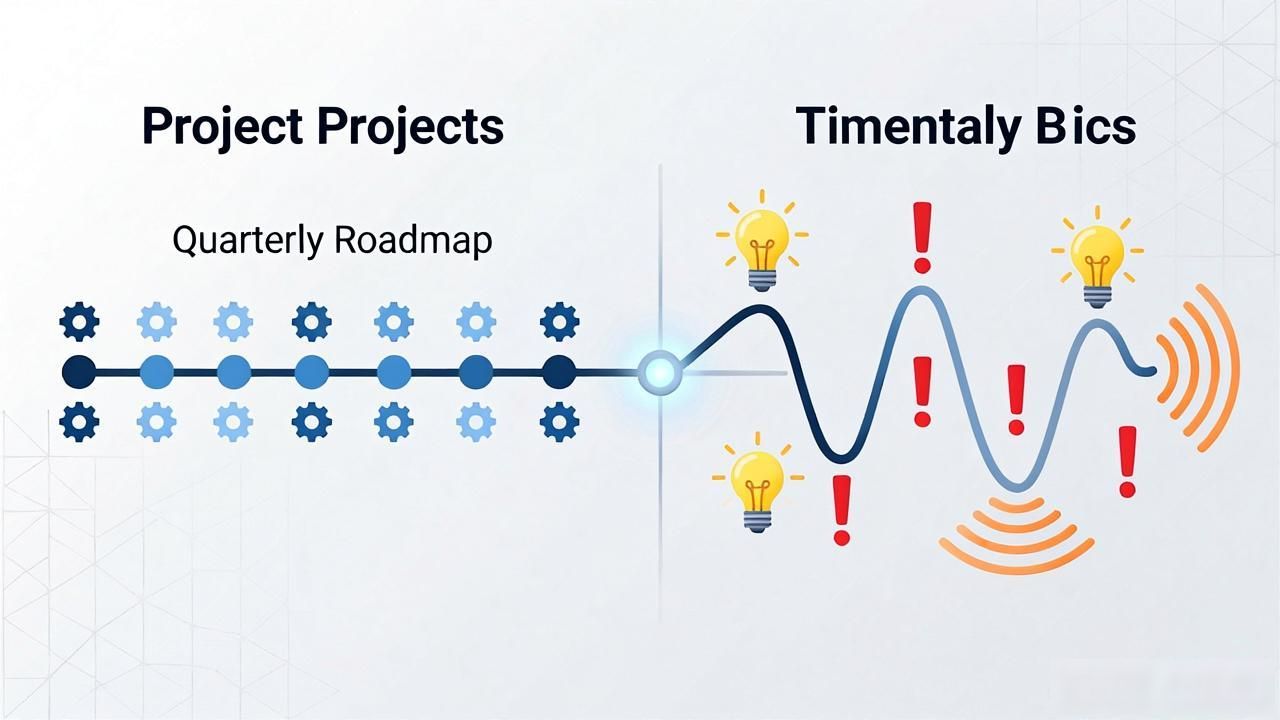 Project Projects

Quarterly Roadmap

Timentaly Bics